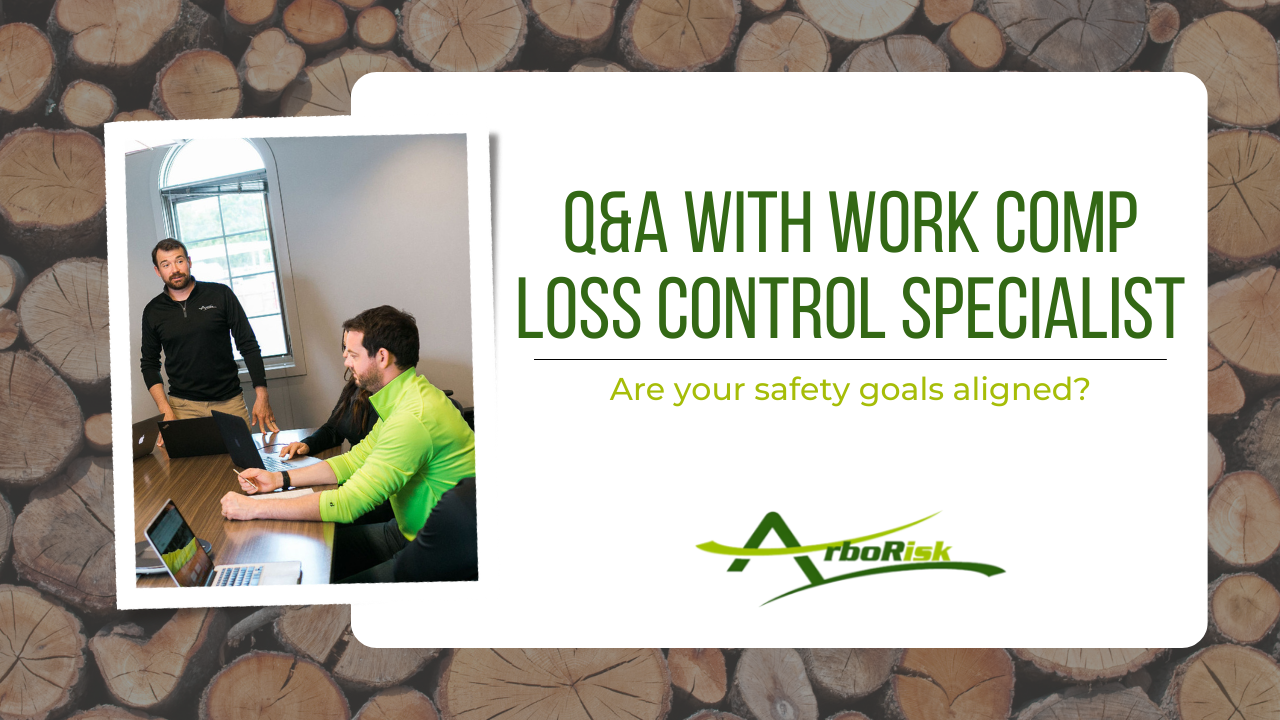 Q&A WITH WORK COMP LOSS CONTROL SPECIALIST

Are your safety goals aligned?

ArboRisk